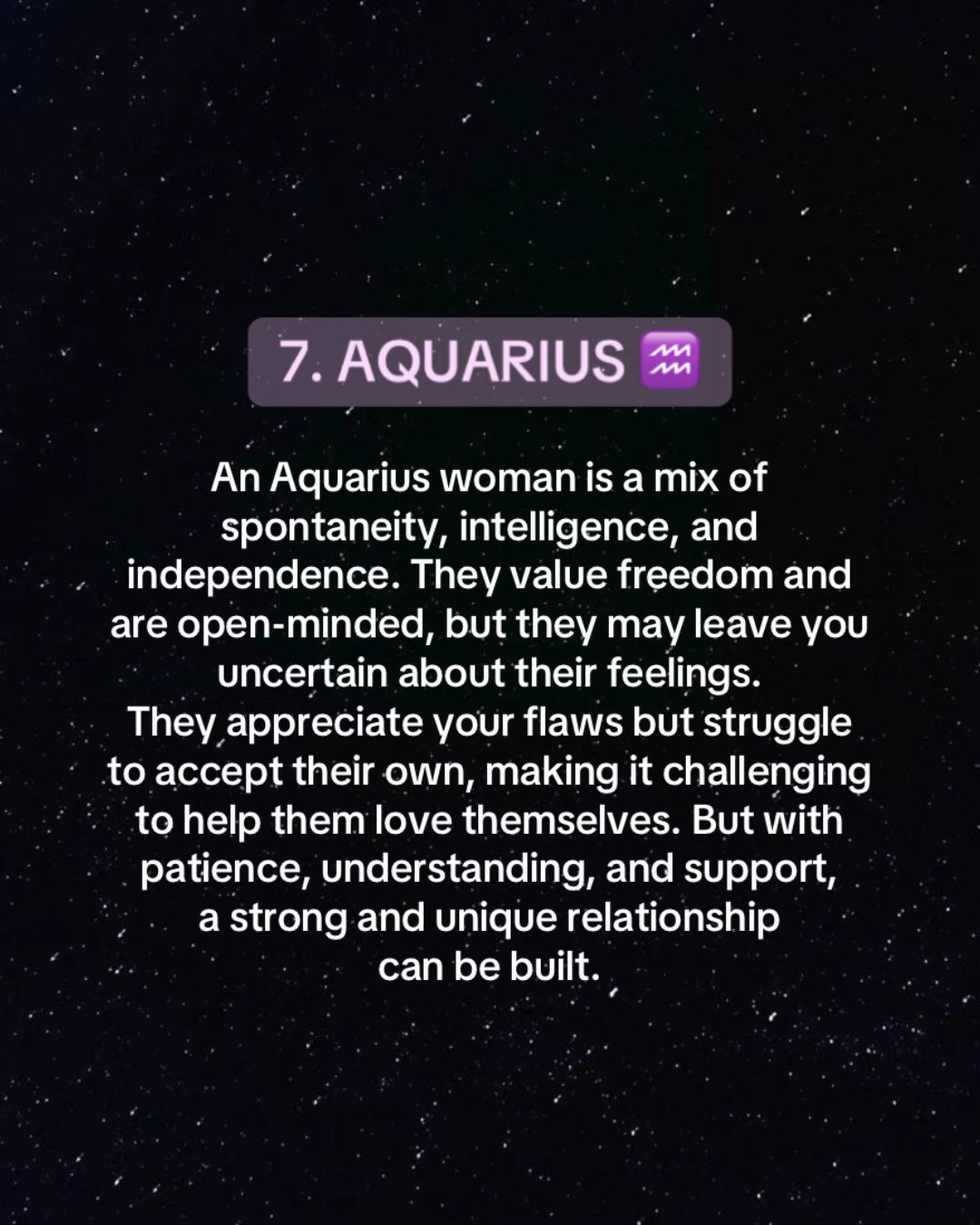 7. AQUARIUS ♒

An Aquarius woman is a mix of spontaneity, intelligence, and independence. They value freedom and are open-minded, but they may leave you uncertain about their feelings.

They appreciate your flaws but struggle to accept their own, making it challenging to help them love themselves. But with patience, understanding, and support, a strong and unique relationship can be built.